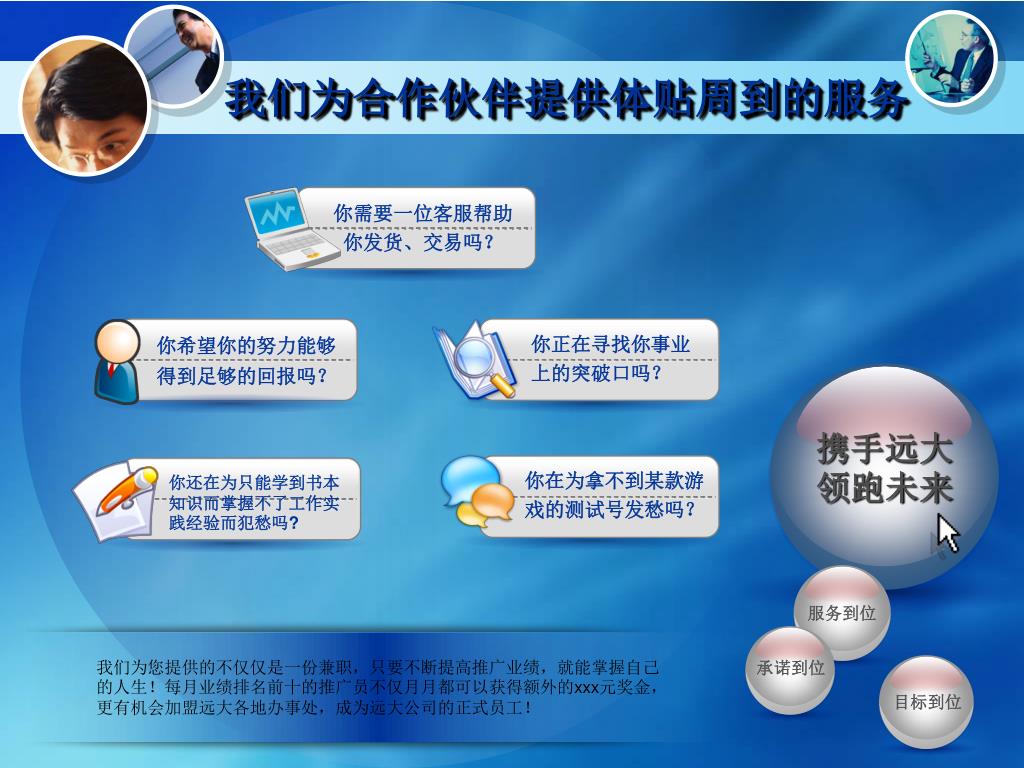 我们为合作伙伴提供体贴周到的服务

你需要一位客服帮助你发货、交易吗？

你希望你的努力能够得到足够的回报吗？

你正在寻找你事业上的突破口吗？

你还在为只能学到书本知识而掌握不了工作实践经验而犯愁吗？

你在为拿不到某款游戏的测试号发愁吗？

携手远大
领跑未来

服务到位

承诺到位

目标到位

我们为您提供的不仅仅是一份兼职，只要不断提高推广业绩，就能掌握自己的人生！每月业绩排名前十的推广员不仅月月都可以获得额外的xxx元奖金，更有机会加盟远大各地办事处，成为远大公司的正式员工！